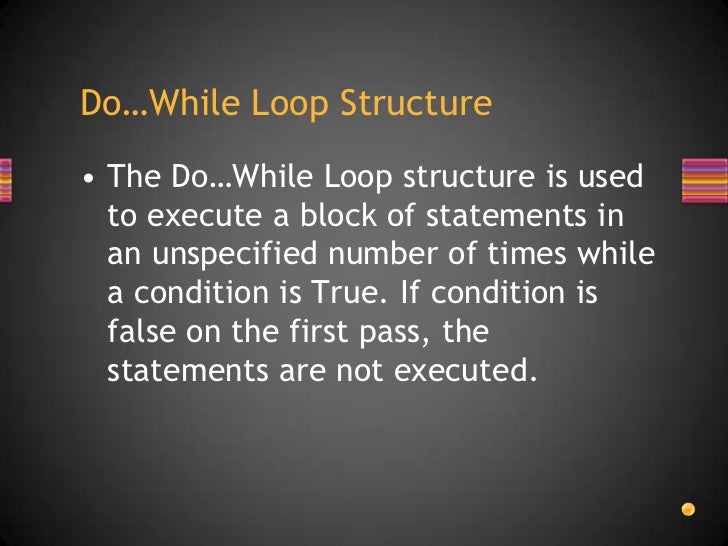 Do…While Loop Structure

• The Do…While Loop structure is used to execute a block of statements in an unspecified number of times while a condition is True. If condition is false on the first pass, the statements are not executed.